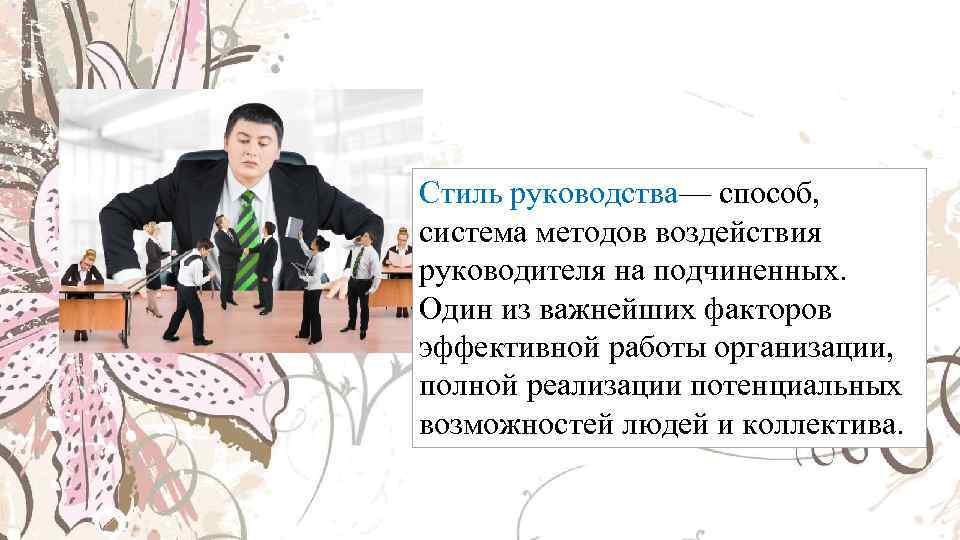 Стиль руководства— способ, система методов воздействия руководителя на подчиненных. Один из важнейших факторов эффективной работы организации, полной реализации потенциальных возможностей людей и коллектива.